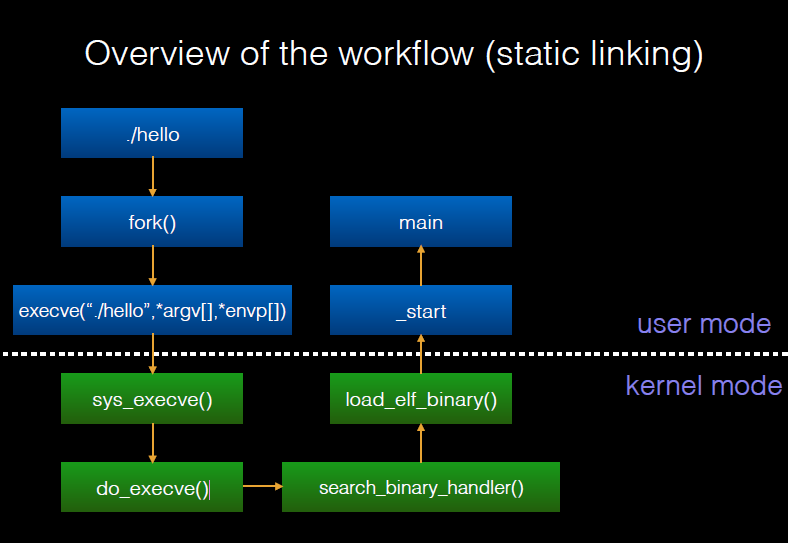 Overview of the workflow (static linking)

./hello

fork()

execve(“./hello”,*argv[],*envp[])

sys_execve()

do_execve()

search_binary_handler()

load_elf_binary()

_start

main

user mode

kernel mode